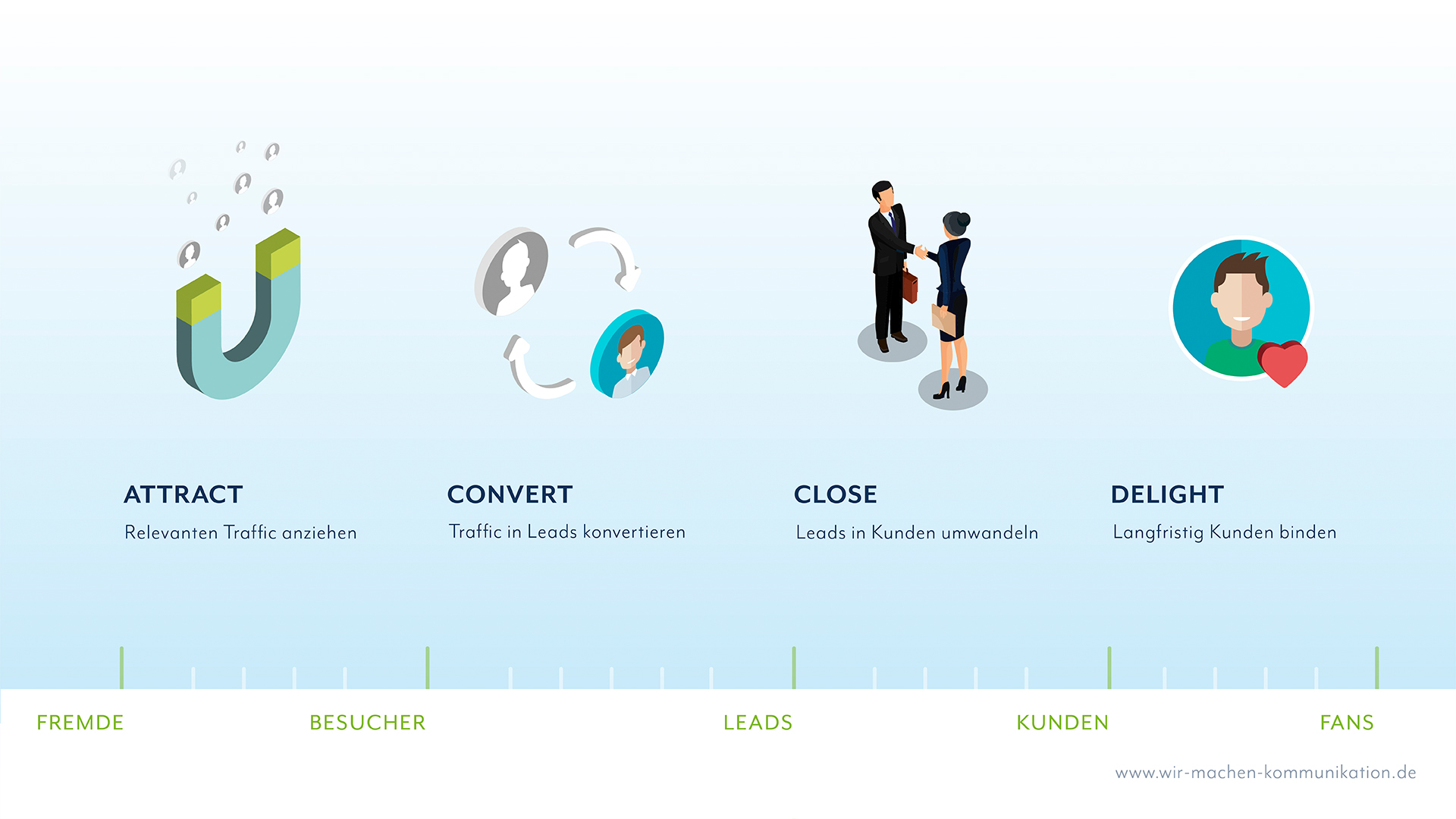 ATTRACT
Relevanten Traffic anziehen

CONVERT
Traffic in Leads konvertieren

CLOSE
Leads in Kunden umwandeln

DELIGHT
Langfristig Kunden binden

FREMDE BESUCHER LEADS KUNDEN FANS

www.wir-machen-kommunikation.de